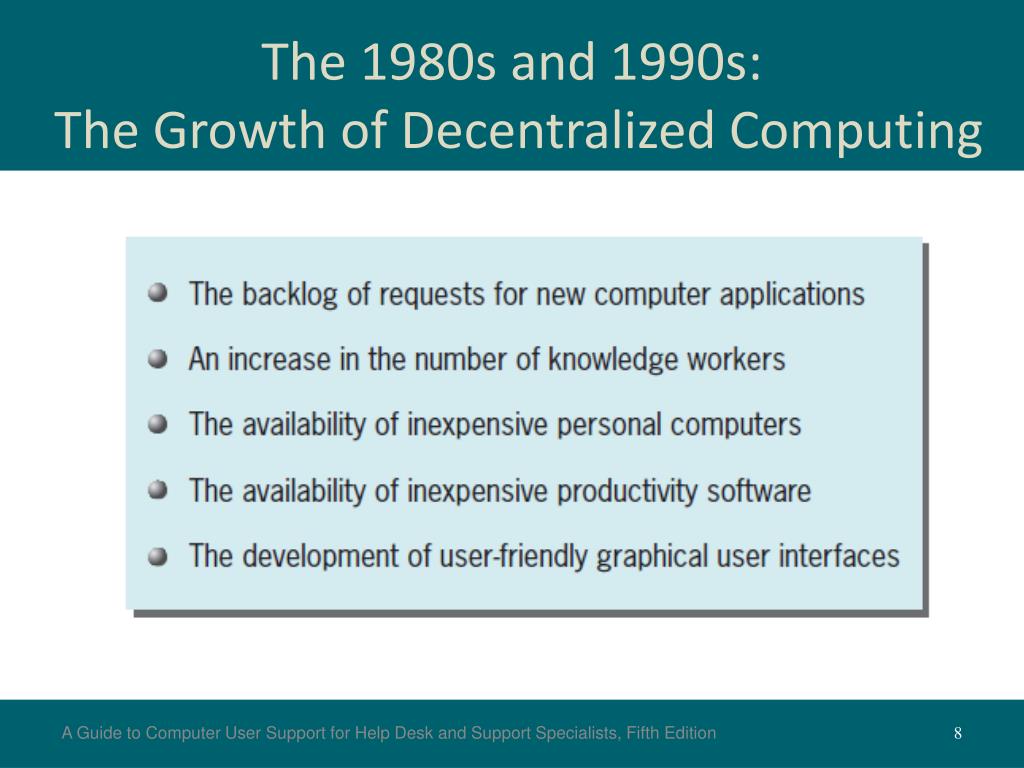 The 1980s and 1990s:
The Growth of Decentralized Computing

- The backlog of requests for new computer applications
- An increase in the number of knowledge workers
- The availability of inexpensive personal computers
- The availability of inexpensive productivity software
- The development of user-friendly graphical user interfaces

A Guide to Computer User Support for Help Desk and Support Specialists, Fifth Edition

8